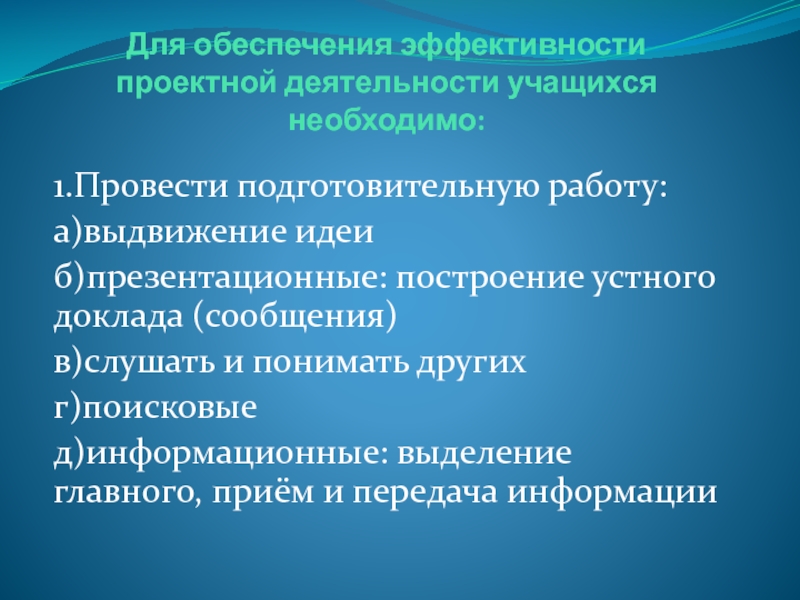 Для обеспечения эффективности проектной деятельности учащихся необходимо:

1.Провести подготовительную работу:

а)выдвижение идеи

б)презентационные: построение устного доклада (сообщения)

в)слушать и понимать других

г)поисковые

д)информационные: выделение главного, приём и передача информации